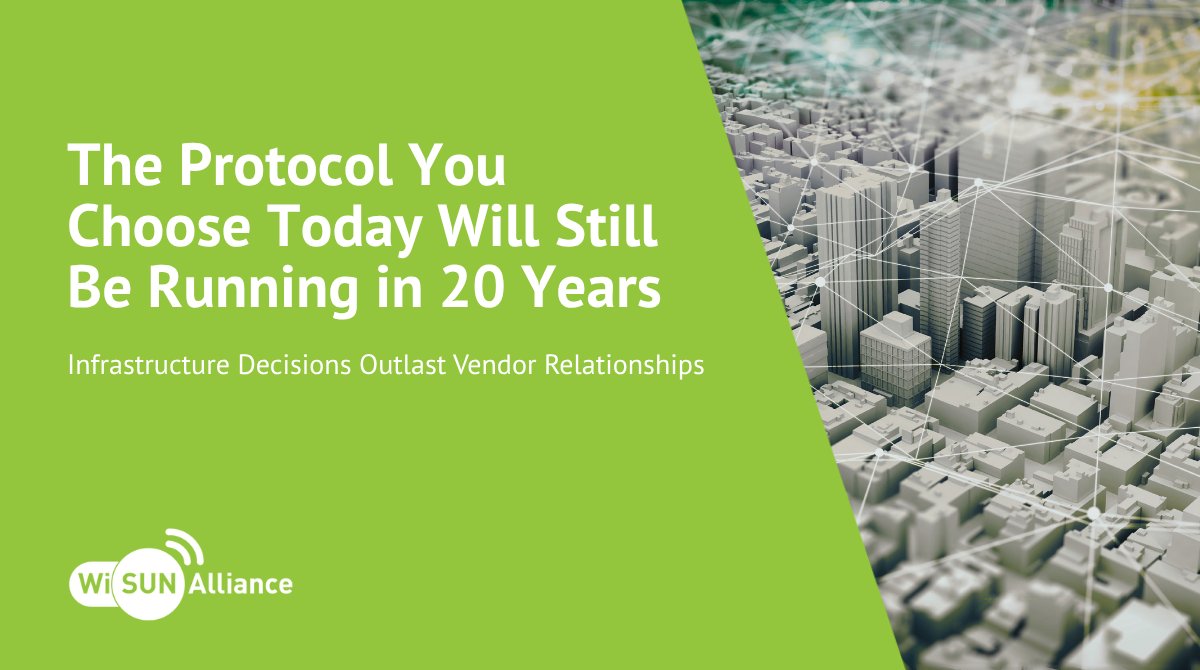 The Protocol You Choose Today Will Still Be Running in 20 Years

Infrastructure Decisions Outlast Vendor Relationships

Wi SUN Alliance